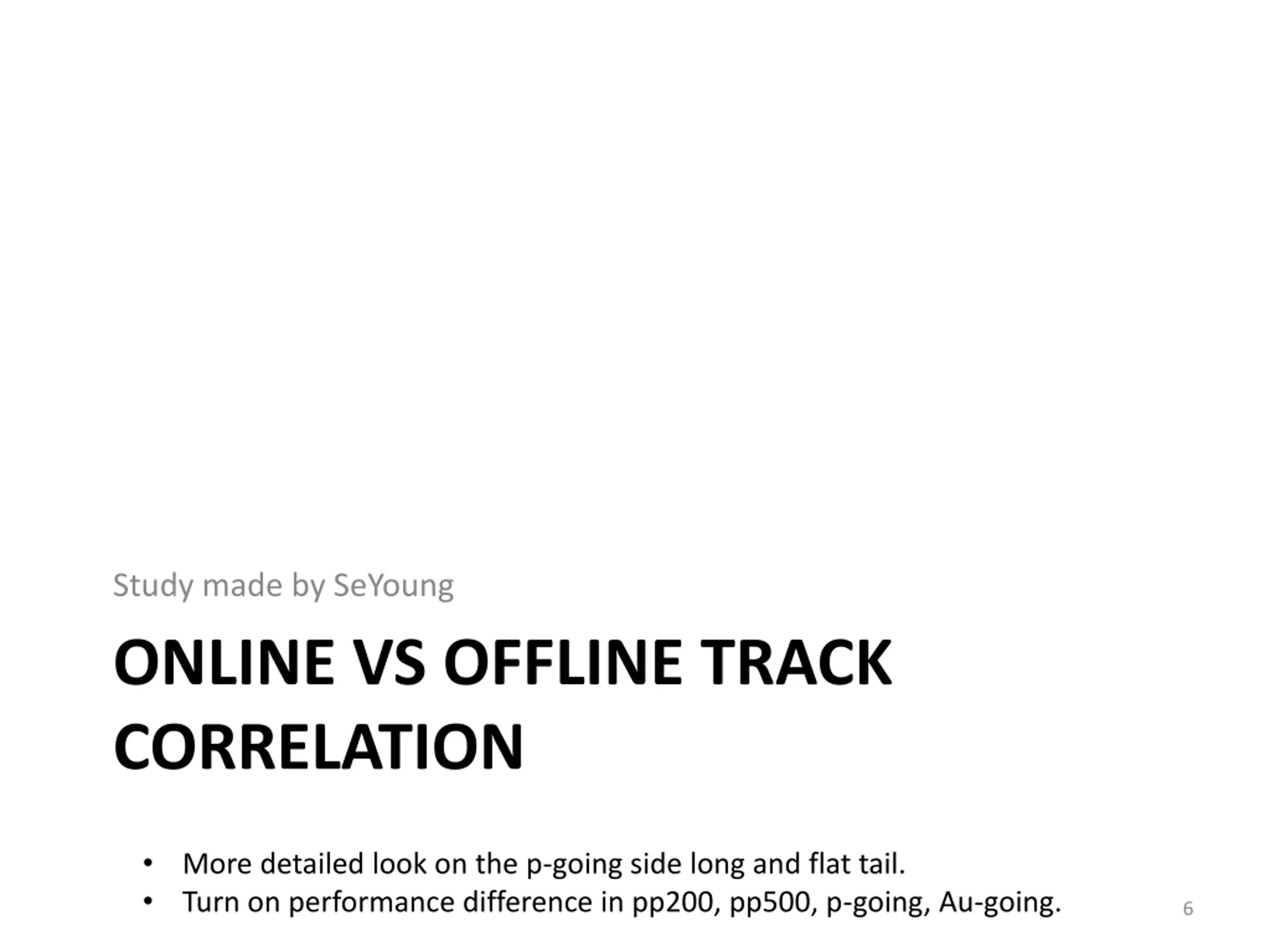 Study made by SeYoung

ONLINE VS OFFLINE TRACK CORRELATION

• More detailed look on the p-going side long and flat tail.
• Turn on performance difference in pp200, pp500, p-going, Au-going.

6